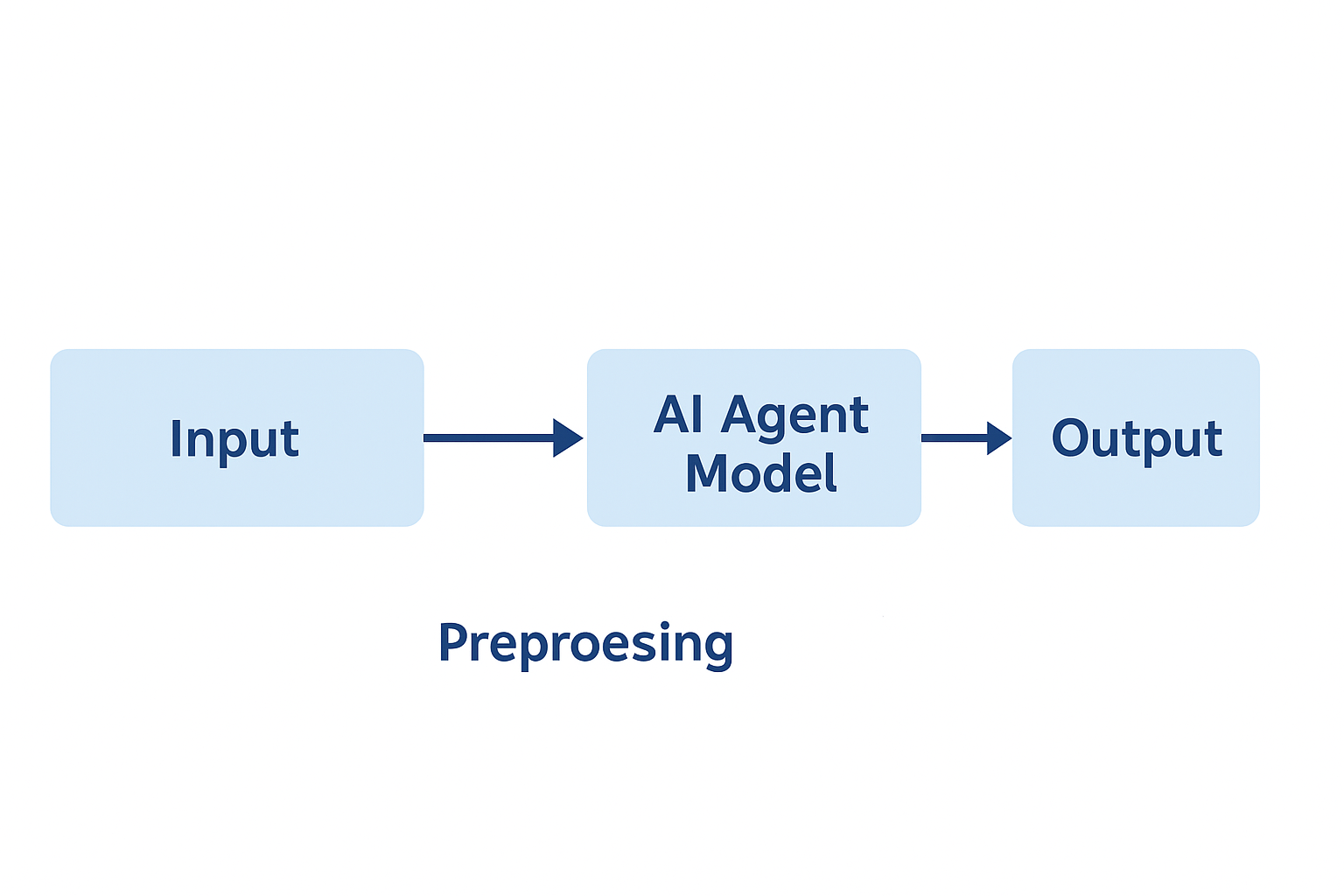 Input

AI Agent Model

Output

Preproesing